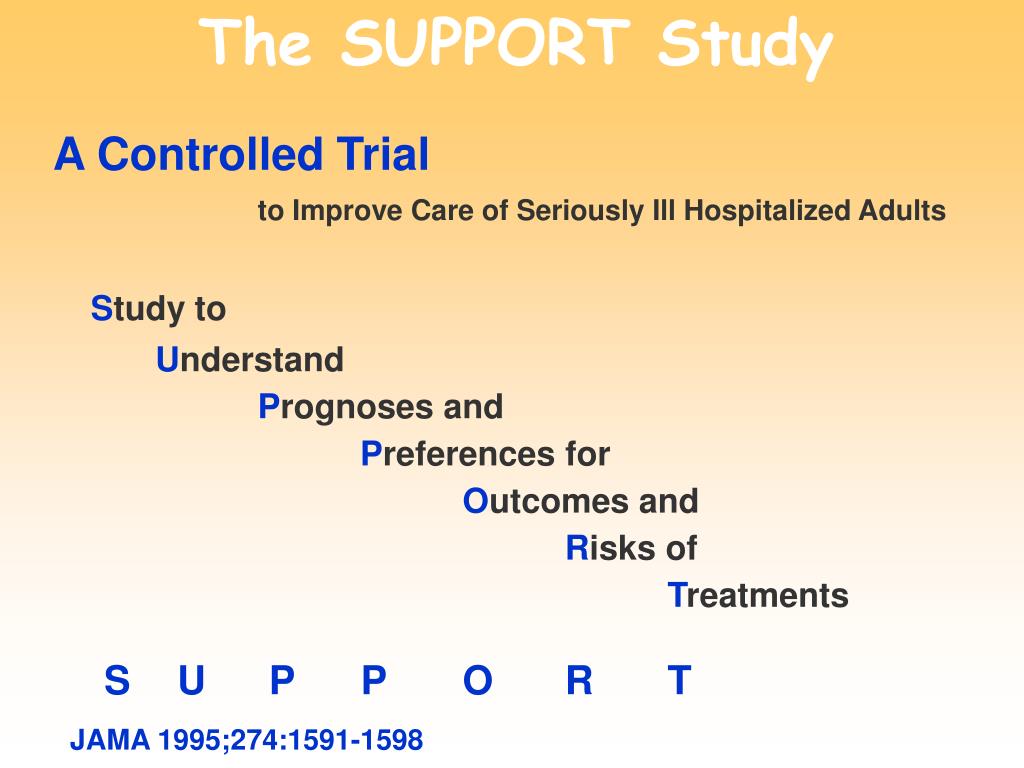 The SUPPORT Study

A Controlled Trial

to Improve Care of Seriously Ill Hospitalized Adults

Study to
Understand
Prognoses and
Preferences for
Outcomes and
Risks of
Treatments

S U P P O R T

JAMA 1995;274:1591-1598